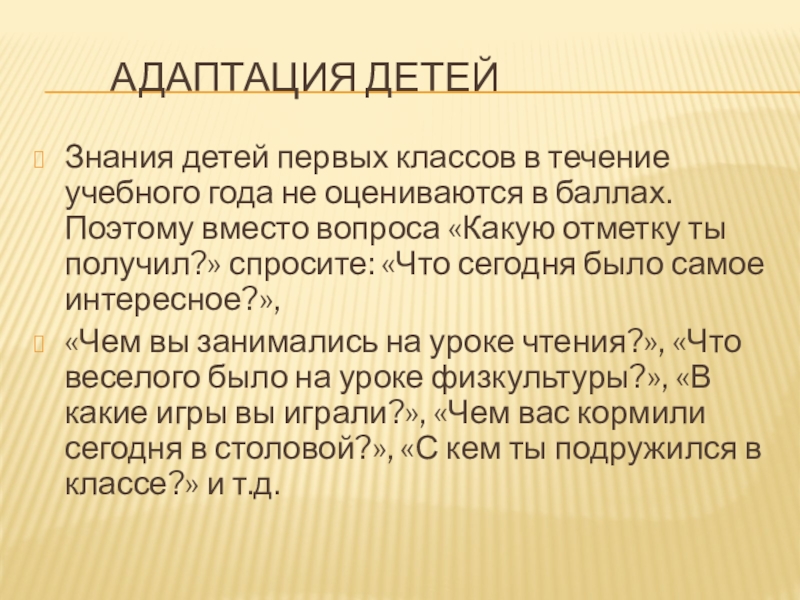 АДАПТАЦИЯ ДЕТЕЙ

Знания детей первых классов в течение учебного года не оцениваются в баллах. Поэтому вместо вопроса «Какую отметку ты получил?» спросите: «Что сегодня было самое интересное?»,

«Чем вы занимались на уроке чтения?», «Что веселого было на уроке физкультуры?», «В какие игры вы играли?», «Чем вас кормили сегодня в столовой?», «С кем ты подружился в классе?» и т.д.